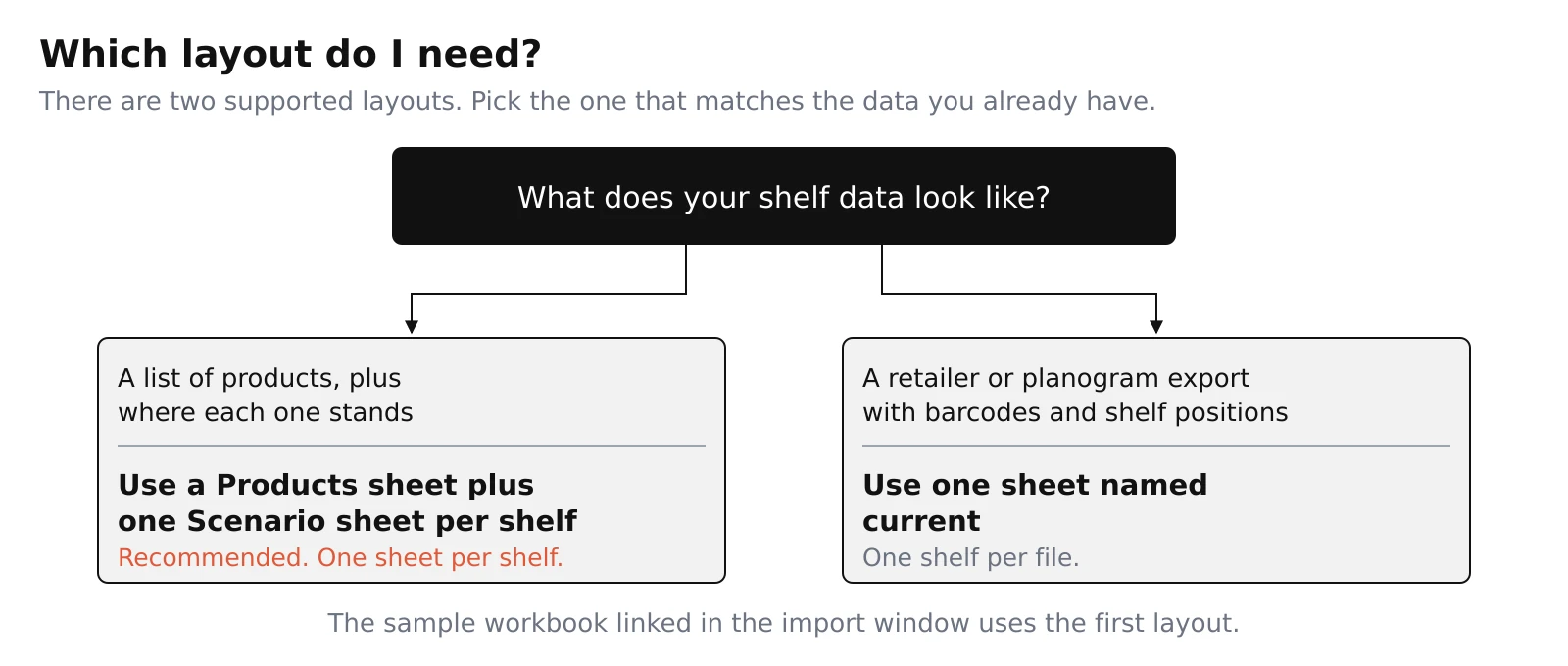 Which layout do I need?

There are two supported layouts. Pick the one that matches the data you already have.

What does your shelf data look like?

A list of products, plus where each one stands

Use a Products sheet plus one Scenario sheet per shelf

Recommended. One sheet per shelf.

A retailer or planogram export with barcodes and shelf positions

Use one sheet named current

One shelf per file.

The sample workbook linked in the import window uses the first layout.